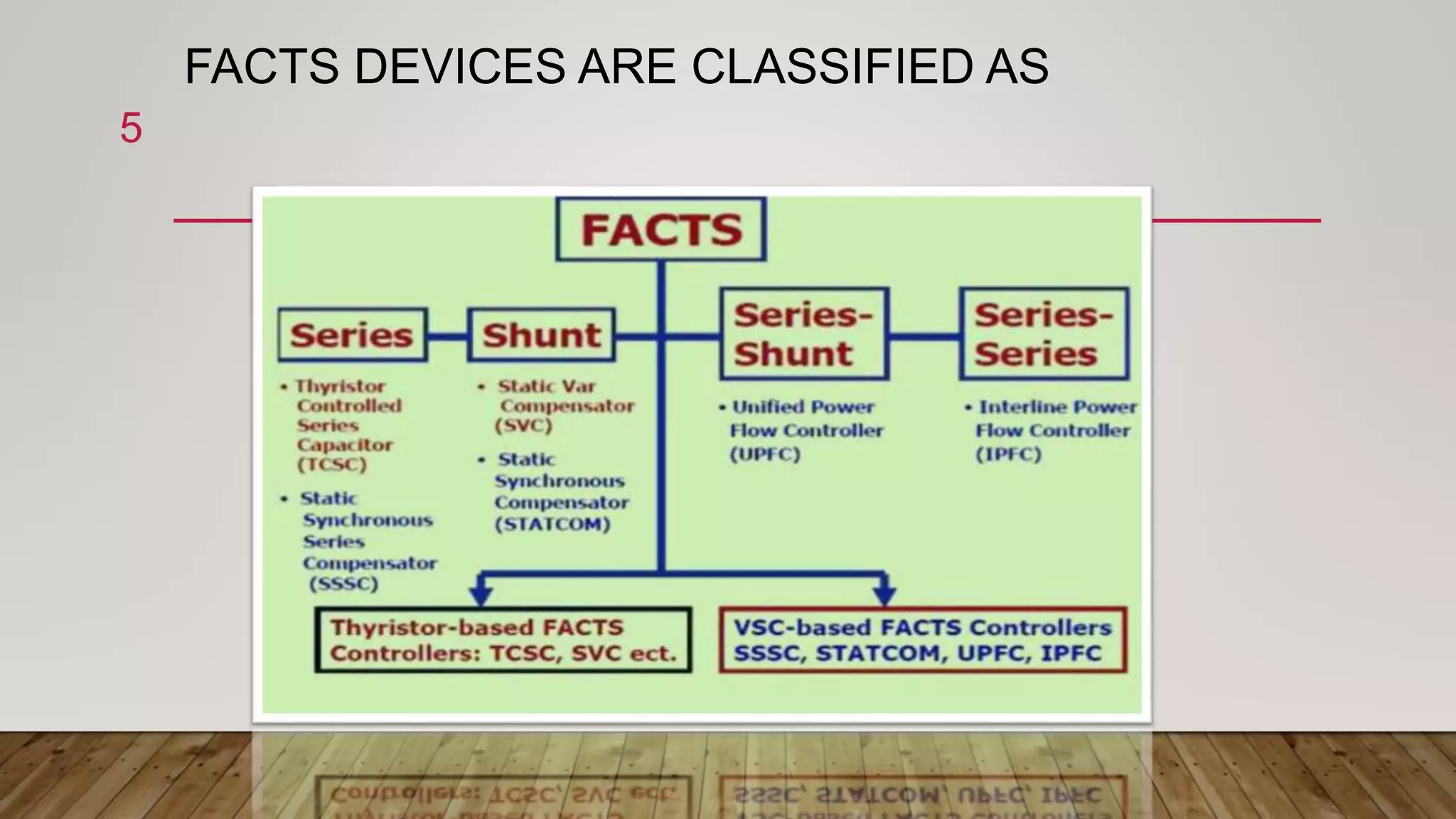 FACTS DEVICES ARE CLASSIFIED AS

5

FACTS

Series

• Thyristor Controlled Series Capacitor (TCSC)

• Static Synchronous Series Compensator (SSSC)

Shunt

• Static Var Compensator (SVC)

• Static Synchronous Compensator (STATCOM)

Series-Shunt

• Unified Power Flow Controller (UPFC)

Series-Series

• Interline Power Flow Controller (IPFC)

Thyristor-based FACTS Controllers: TCSC, SVC ect.

VSC-based FACTS Controllers SSSC, STATCOM, UPFC, IPFC